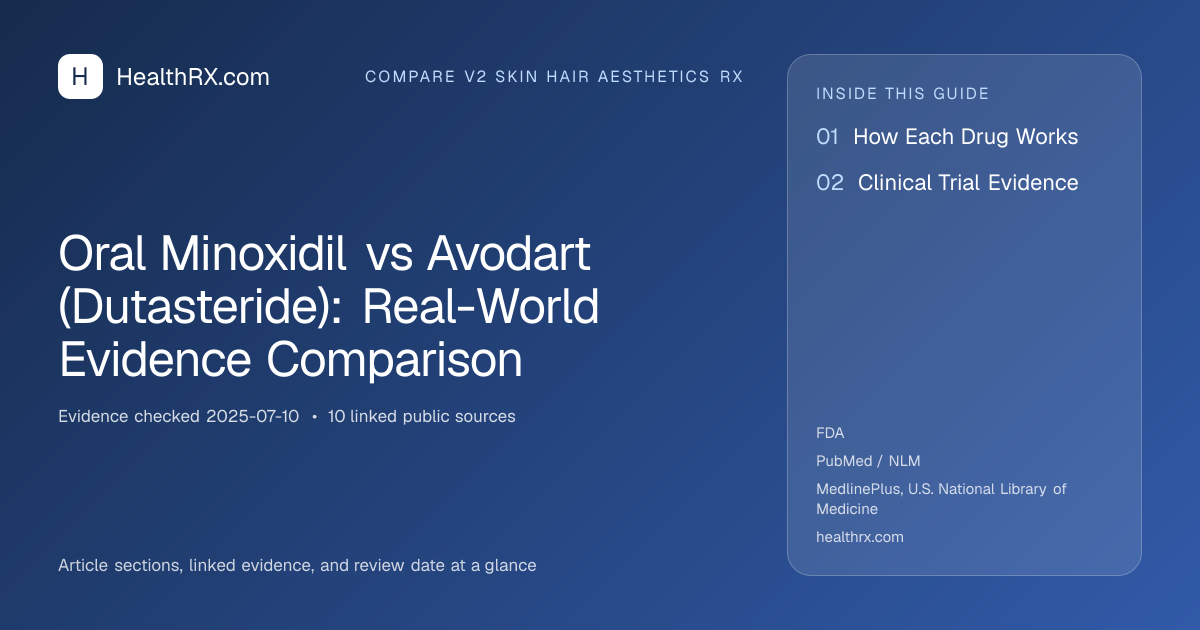 H HealthRX.com

COMPARE V2 SKIN HAIR AESTHETICS RX

Oral Minoxidil vs Avodart (Dutasteride): Real-World Evidence Comparison

Evidence checked 2025-07-10 • 10 linked public sources

Article sections, linked evidence, and review date at a glance

INSIDE THIS GUIDE

01 How Each Drug Works

02 Clinical Trial Evidence

FDA

PubMed / NLM

MedlinePlus, U.S. National Library of Medicine

healthrx.com